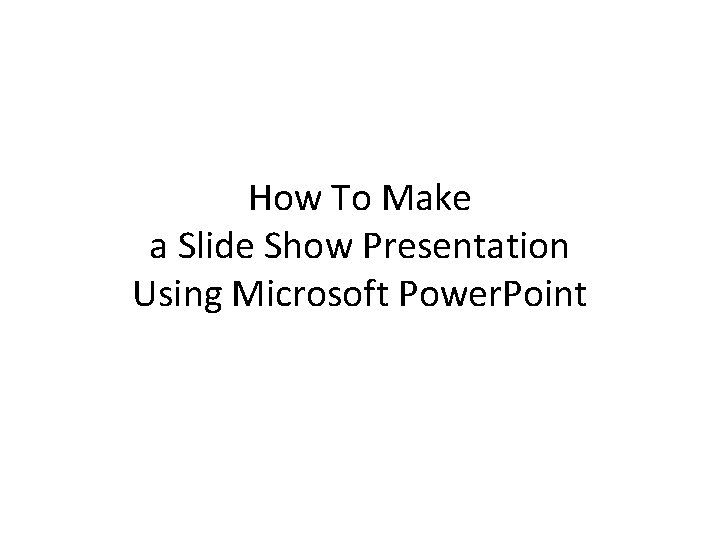 How To Make
a Slide Show Presentation
Using Microsoft PowerPoint